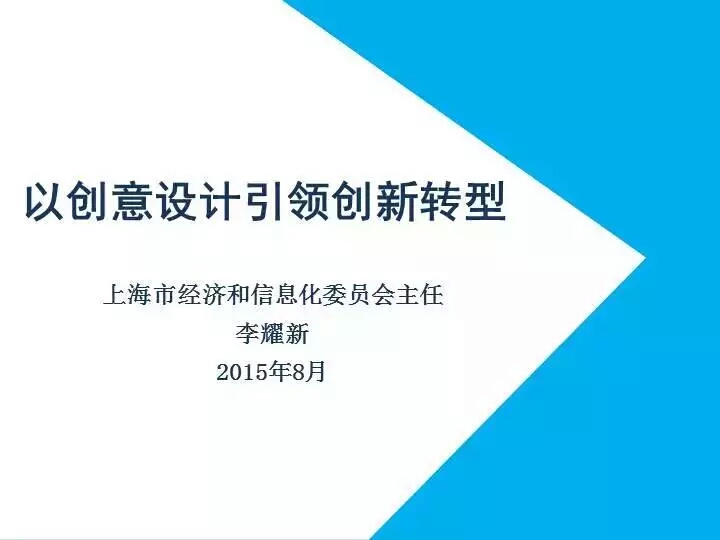 以创意设计引领创新转型

上海市经济和信息化委员会主任
李耀新
2015年8月